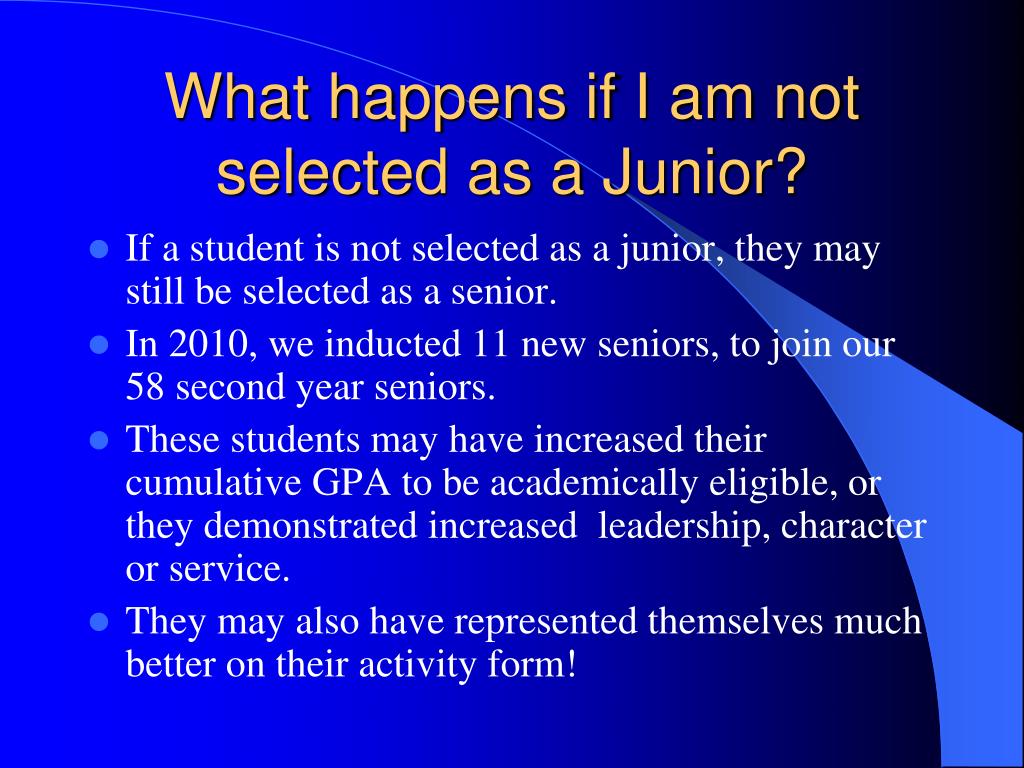 What happens if I am not selected as a Junior?

- If a student is not selected as a junior, they may still be selected as a senior.
- In 2010, we inducted 11 new seniors, to join our 58 second year seniors.
- These students may have increased their cumulative GPA to be academically eligible, or they demonstrated increased leadership, character or service.
- They may also have represented themselves much better on their activity form!